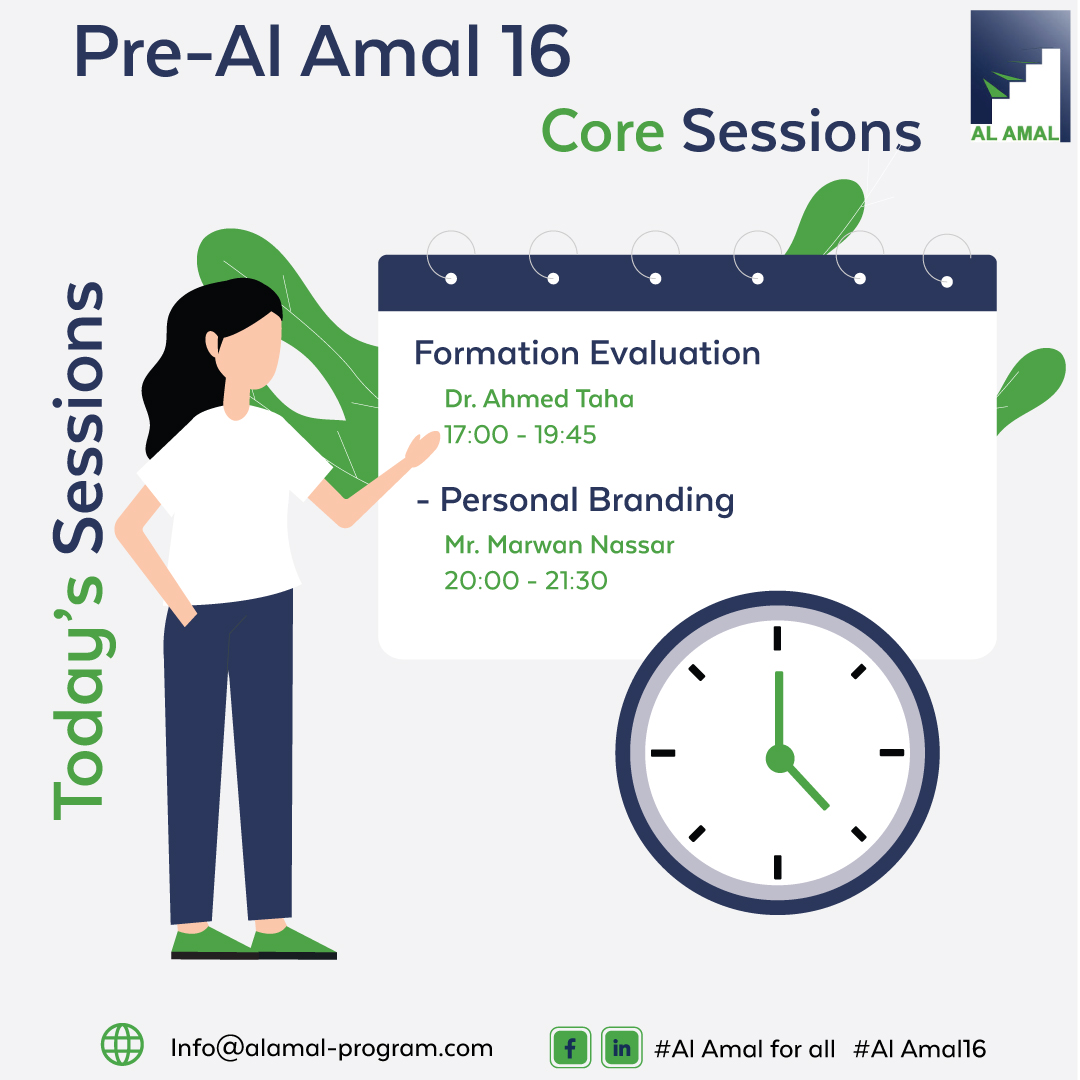 Pre-Al Amal 16

AL AMAL

Core Sessions

Today's Sessions

Formation Evaluation

Dr. Ahmed Taha
17:00 - 19:45

- Personal Branding

Mr. Marwan Nassar
20:00 - 21:30

Info@alamal-program.com

f in #Al Amal for all #Al Amal16